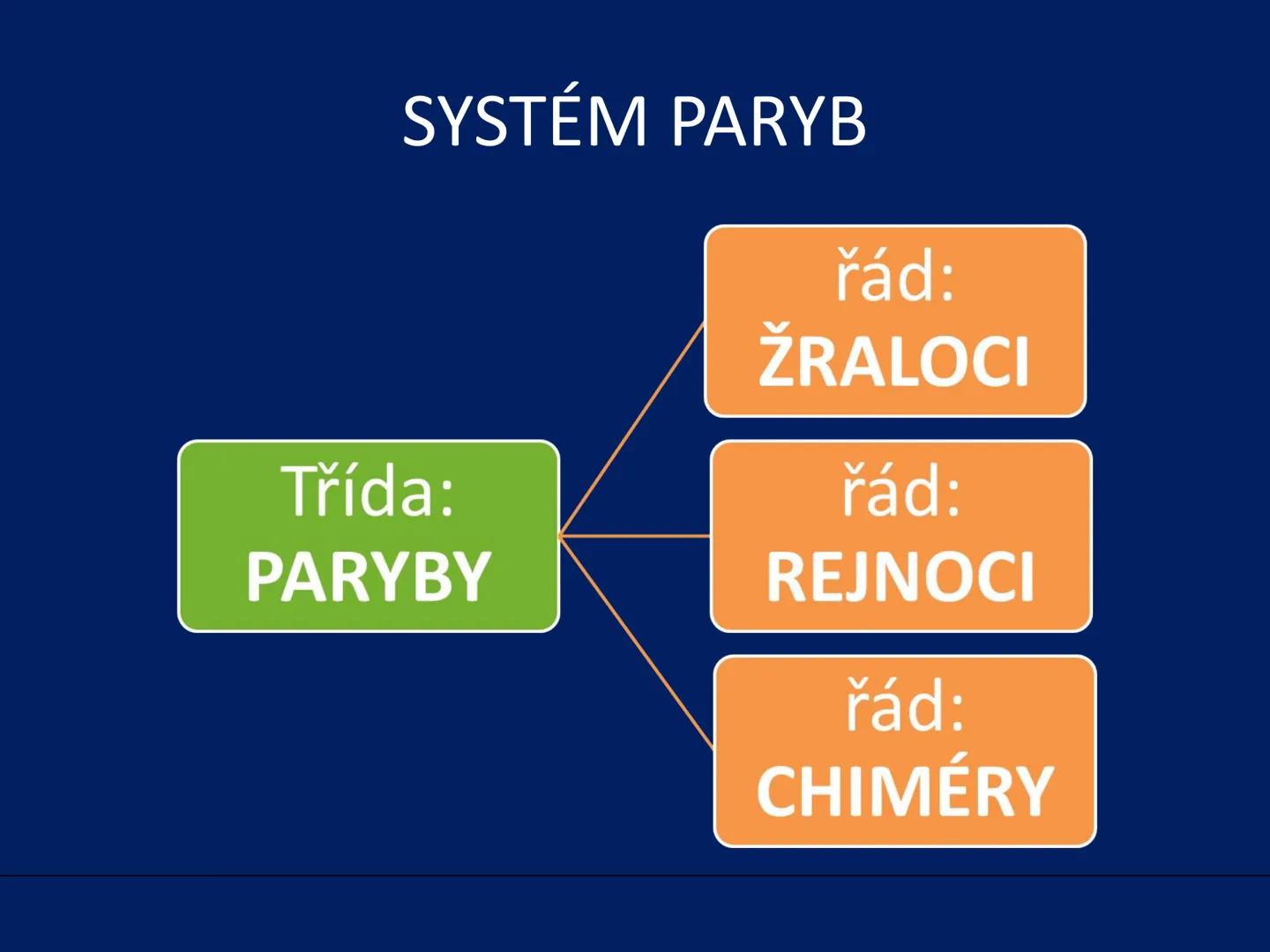 SYSTÉM PARYB

Třída:
PARYBY

řád:
ŽRALOCI

řád:
REJNOCI

řád:
CHIMÉRY